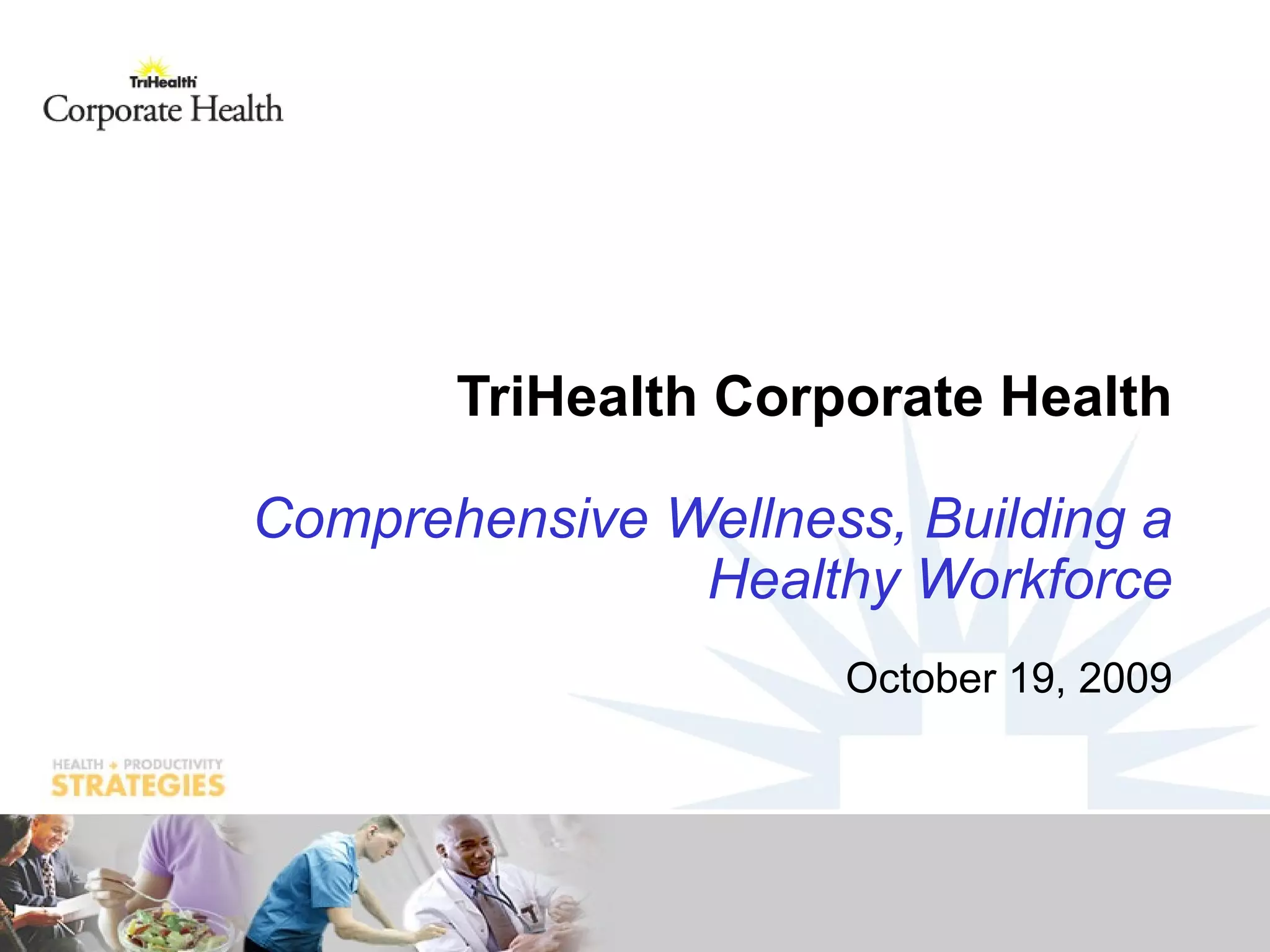 TriHealth
Corporate Health

TriHealth Corporate Health

Comprehensive Wellness, Building a Healthy Workforce

October 19, 2009

HEALTH + PRODUCTIVITY
STRATEGIES